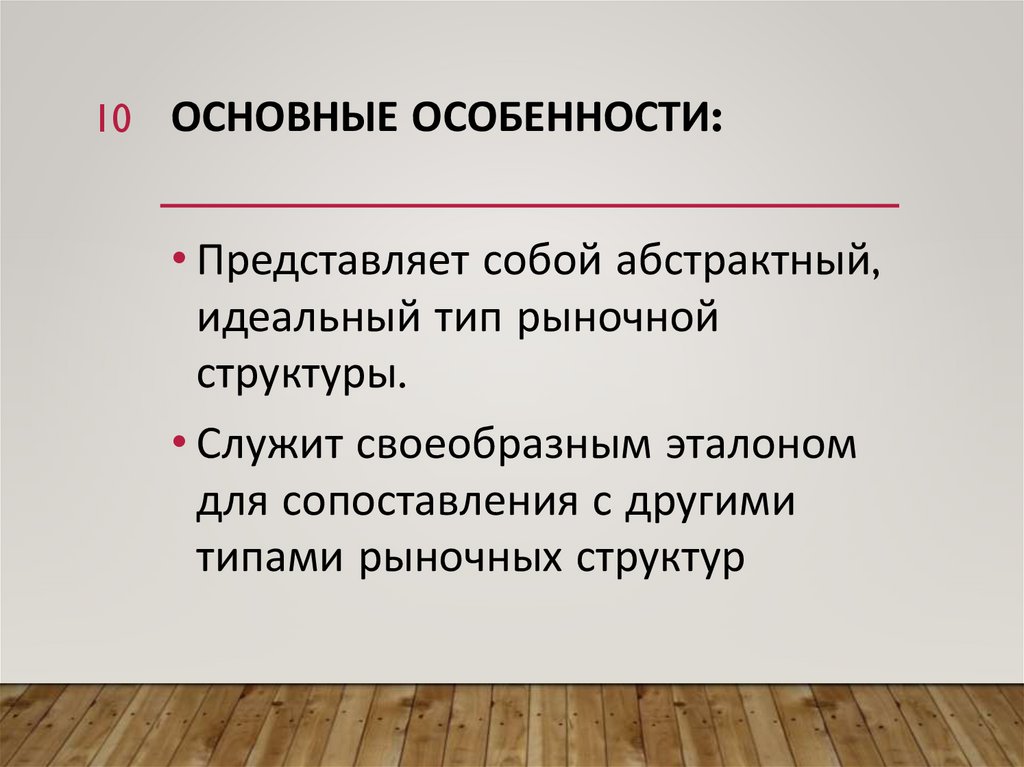 10 ОСНОВНЫЕ ОСОБЕННОСТИ:

• Представляет собой абстрактный, идеальный тип рыночной структуры.

• Служит своеобразным эталоном для сопоставления с другими типами рыночных структур